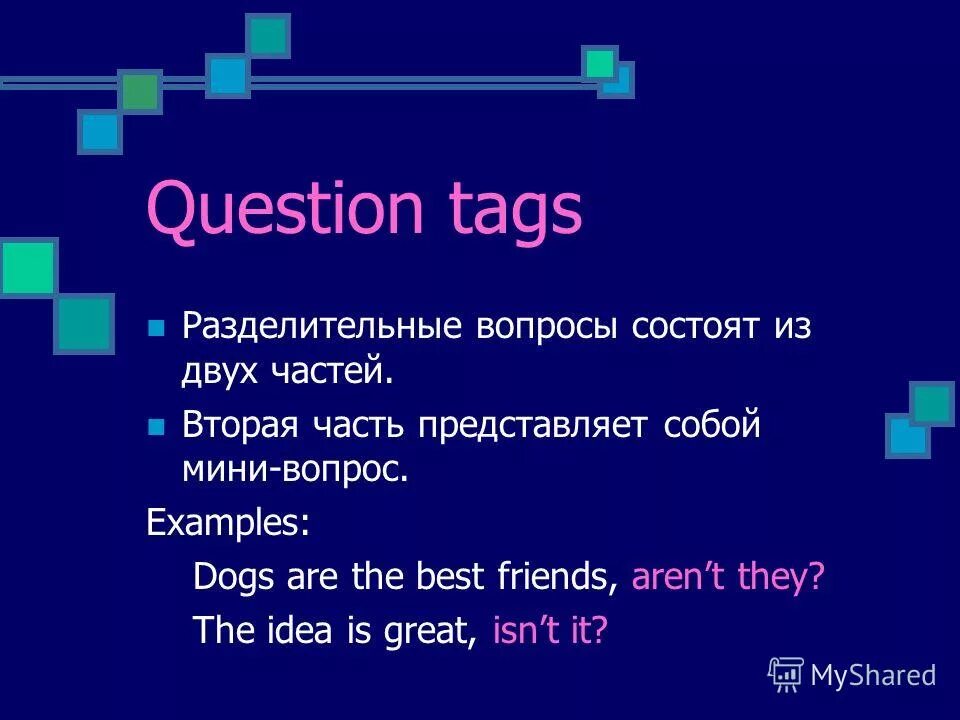 Question tags

Разделительные вопросы состоят из двух частей.

Вторая часть представляет собой мини-вопрос.

Examples:

Dogs are the best friends, aren’t they?

The idea is great, isn’t it?

MyShared